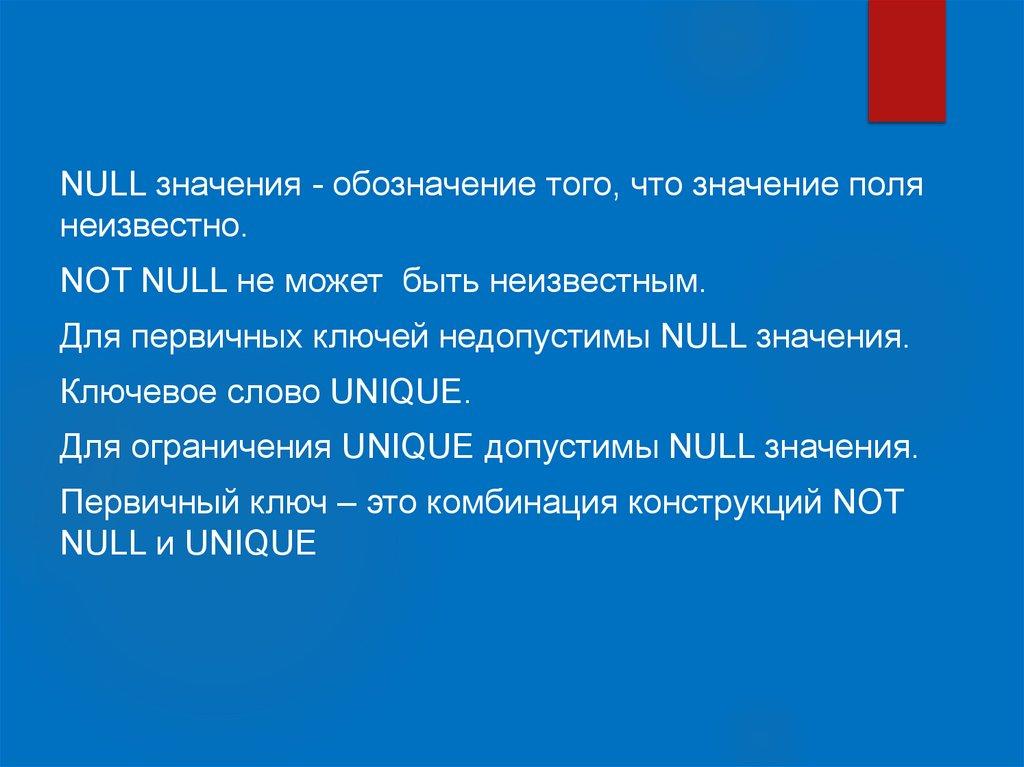 NULL значения - обозначение того, что значение поля неизвестно.

NOT NULL не может  быть неизвестным.

Для первичных ключей недопустимы NULL значения.

Ключевое слово UNIQUE.

Для ограничения UNIQUE допустимы NULL значения.

Первичный ключ – это комбинация конструкций NOT NULL и UNIQUE